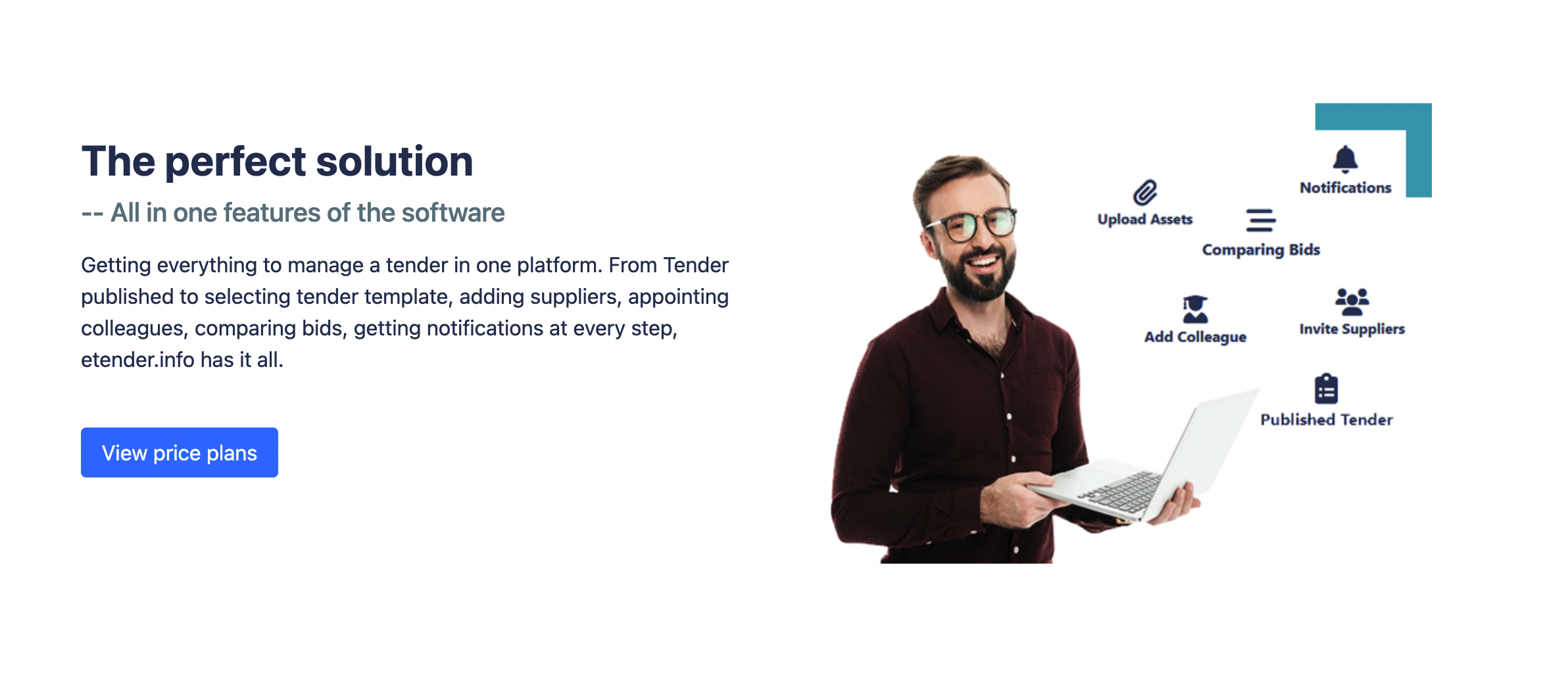 The perfect solution

-- All in one features of the software

Getting everything to manage a tender in one platform. From Tender published to selecting tender template, adding suppliers, appointing colleagues, comparing bids, getting notifications at every step, etender.info has it all.

View price plans

Notifications

Upload Assets

Comparing Bids

Add Colleague

Invite Suppliers

Published Tender